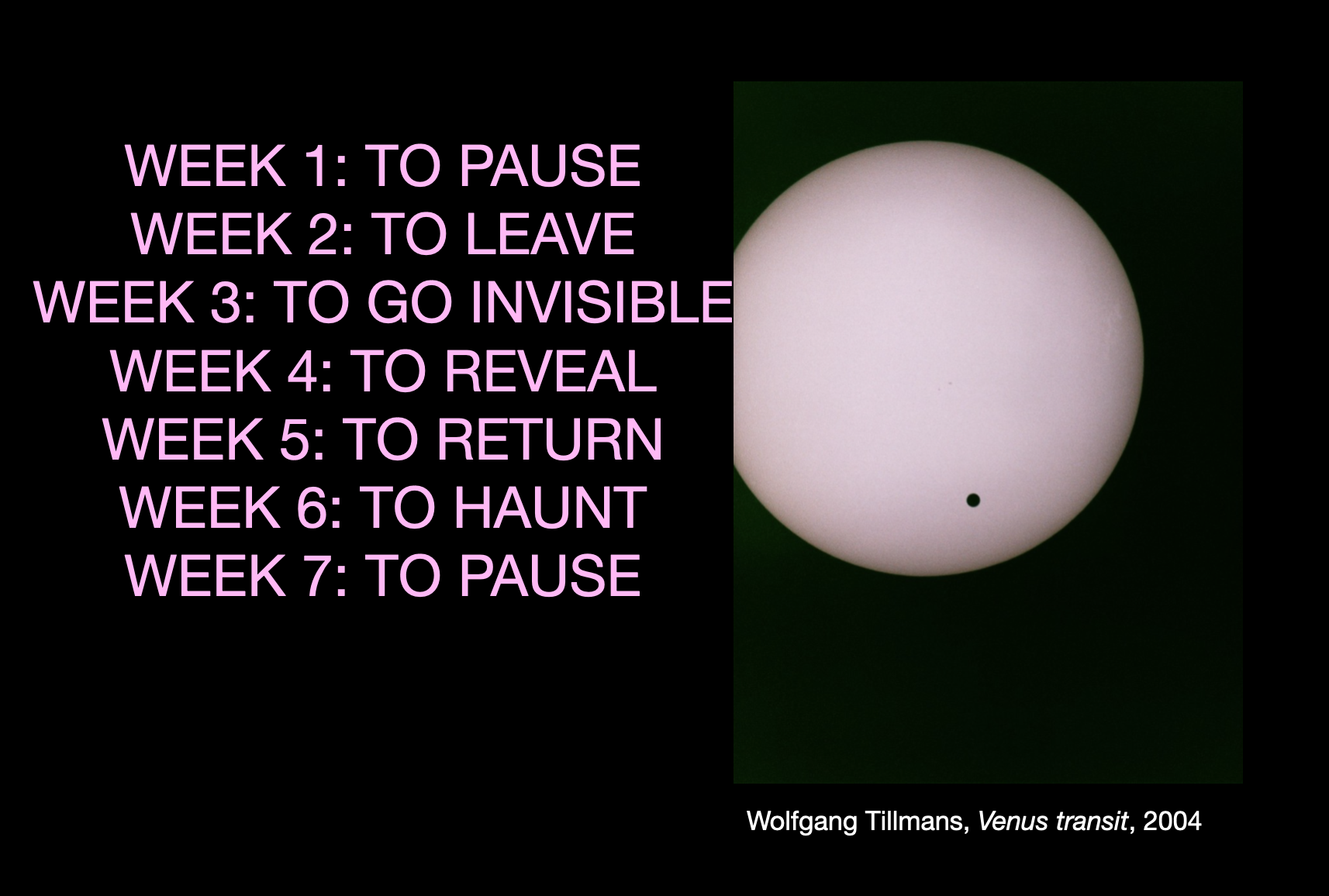 WEEK 1: TO PAUSE
WEEK 2: TO LEAVE
WEEK 3: TO GO INVISIBLE
WEEK 4: TO REVEAL
WEEK 5: TO RETURN
WEEK 6: TO HAUNT
WEEK 7: TO PAUSE

Wolfgang Tillmans, Venus transit, 2004